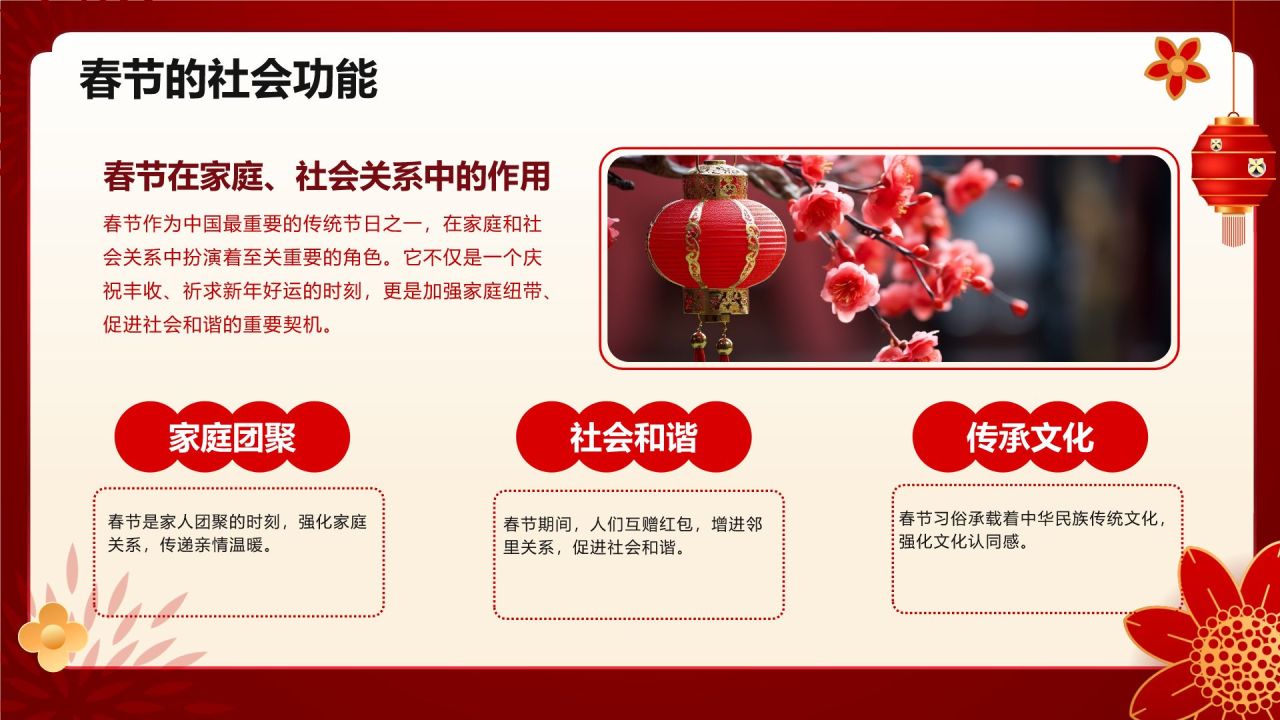 春节的社会功能

春节在家庭、社会关系中的作用

春节作为中国最重要的传统节日之一，在家庭和社会关系中扮演着至关重要的角色。它不仅是一个庆祝丰收、祈求新年好运的时刻，更是加强家庭纽带、促进社会和谐的重要契机。

家庭团聚

春节是家人团聚的时刻，强化家庭关系，传递亲情温暖。

社会和谐

春节期间，人们互赠红包，增进邻里关系，促进社会和谐。

传承文化

春节习俗承载着中华民族传统文化，强化文化认同感。